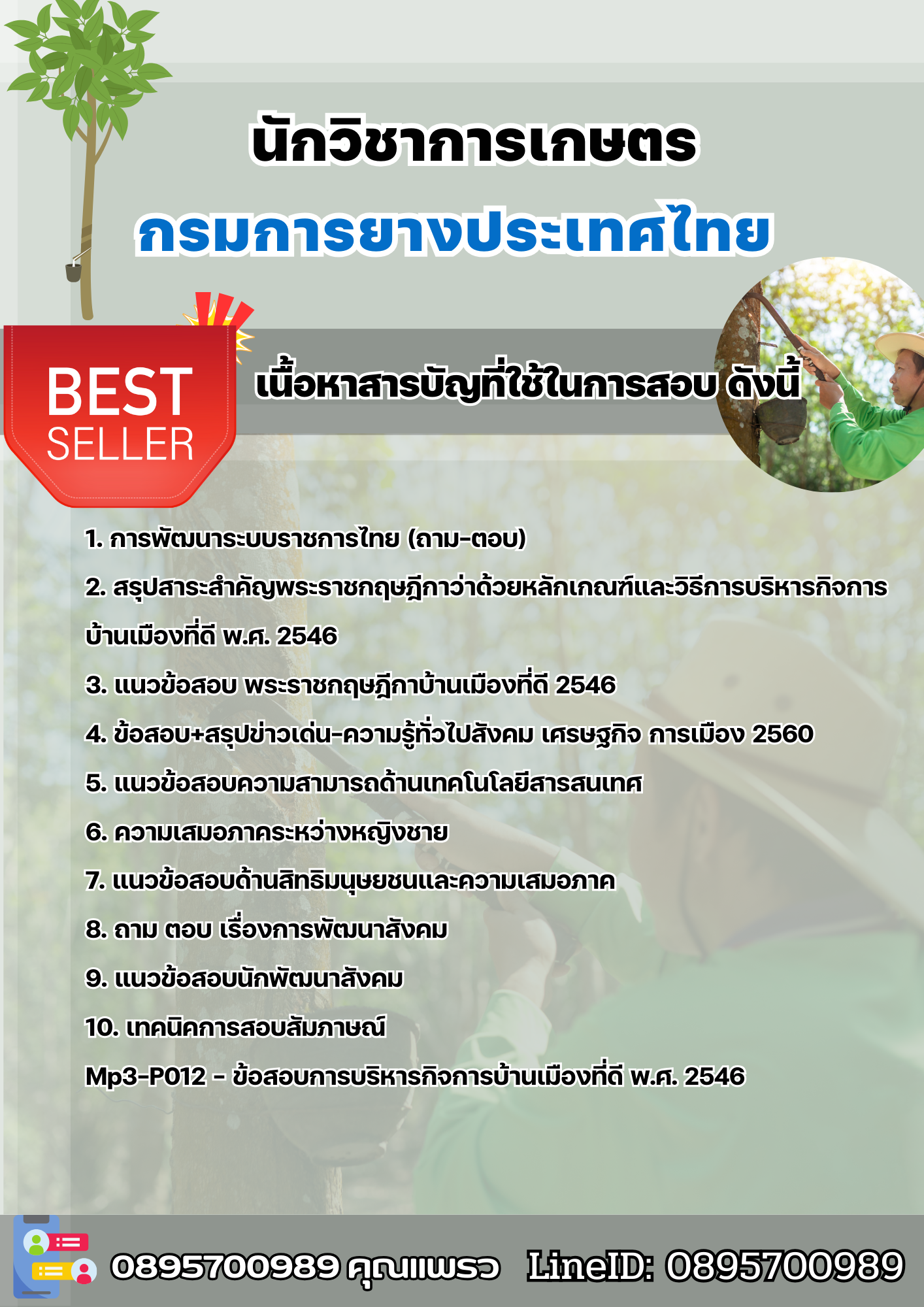 นักวิชาการเกษตร

กรมการยางประเทศไทย

BEST SELLER

เนื้อหาสารบัญที่ใช้ในการสอบ ดังนี้

1. การพัฒนาระบบราชการไทย (ถาม-ตอบ)

2. สรุปสาระสำคัญพระราชกฤษฎีกาว่าด้วยหลักเกณฑ์และวิธีการบริหารกิจการบ้านเมืองที่ดี พ.ศ. 2546

3. แนวข้อสอบ พระราชกฤษฎีกาบ้านเมืองที่ดี 2546

4. ข้อสอบ+สรุปข่าวเด่น-ความรู้ทั่วไปสังคม เศรษฐกิจ การเมือง 2560

5. แนวข้อสอบความสามารถด้านเทคโนโลยีสารสนเทศ

6. ความเสมอภาคระหว่างหญิงชาย

7. แนวข้อสอบด้านสิทธิมนุษยชนและความเสมอภาค

8. ถาม ตอบ เรื่องการพัฒนาสังคม

9. แนวข้อสอบนักพัฒนาสังคม

10. เทคนิคการสอบสัมภาษณ์

Mp3-P012 - ข้อสอบการบริหารกิจการบ้านเมืองที่ดี พ.ศ. 2546

0895700989 คุณแพรว LineID: 0895700989